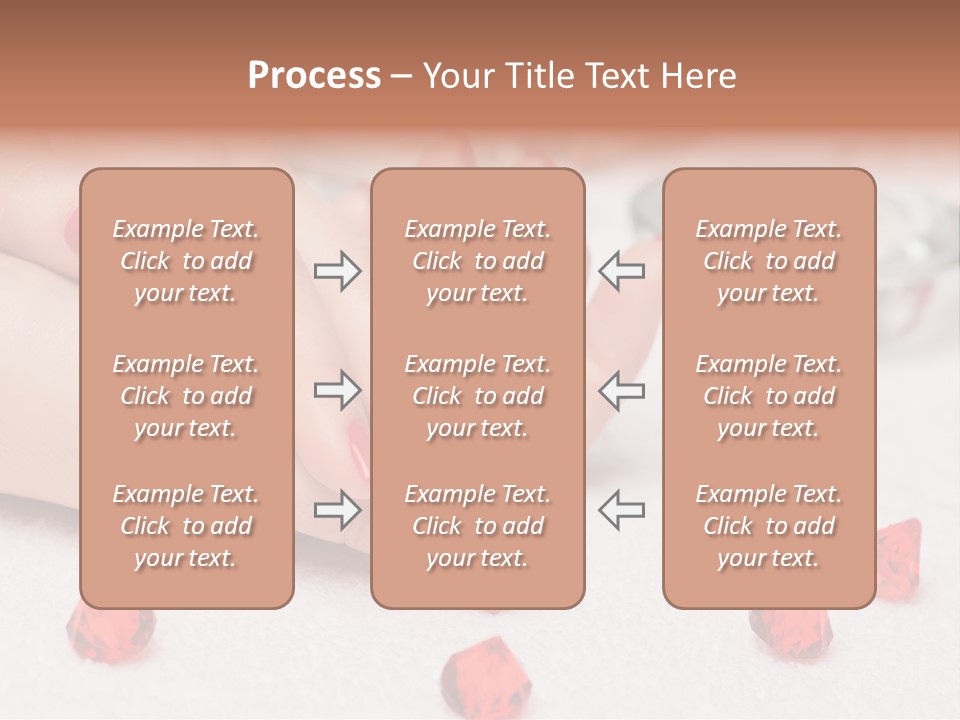 Process – Your Title Text Here

Example Text. Click to add your text.

Example Text. Click to add your text.

Example Text. Click to add your text.

Example Text. Click to add your text.

Example Text. Click to add your text.

Example Text. Click to add your text.

Example Text. Click to add your text.

Example Text. Click to add your text.

Example Text. Click to add your text.